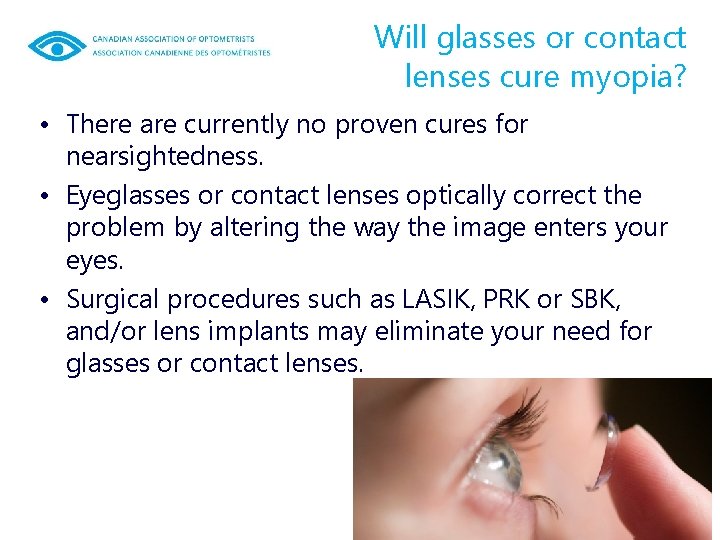 CANADIAN ASSOCIATION OF OPTOMETRISTS
ASSOCIATION CANADIENNE DES OPTOMÉTRISTES

Will glasses or contact lenses cure myopia?

• There are currently no proven cures for nearsightedness.
• Eyeglasses or contact lenses optically correct the problem by altering the way the image enters your eyes.
• Surgical procedures such as LASIK, PRK or SBK, and/or lens implants may eliminate your need for glasses or contact lenses.